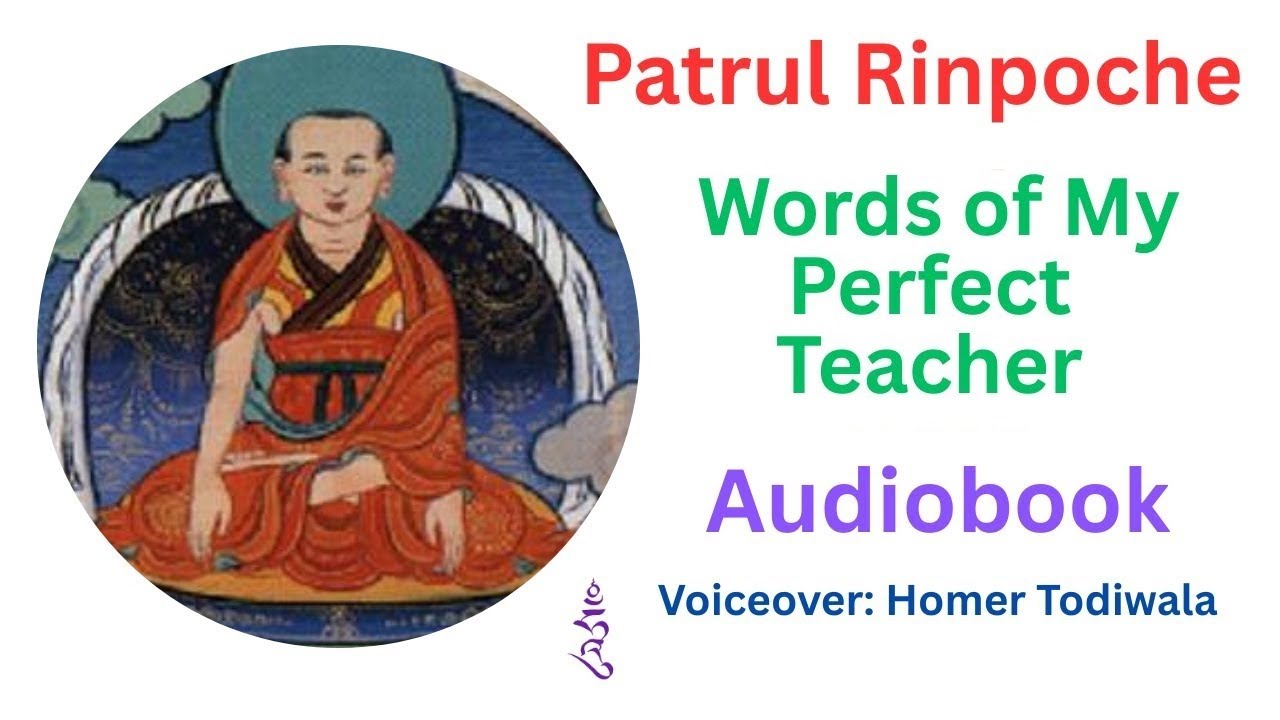 Patrul Rinpoche

Words of My Perfect Teacher

Audiobook

Voiceover: Homer Todiwala